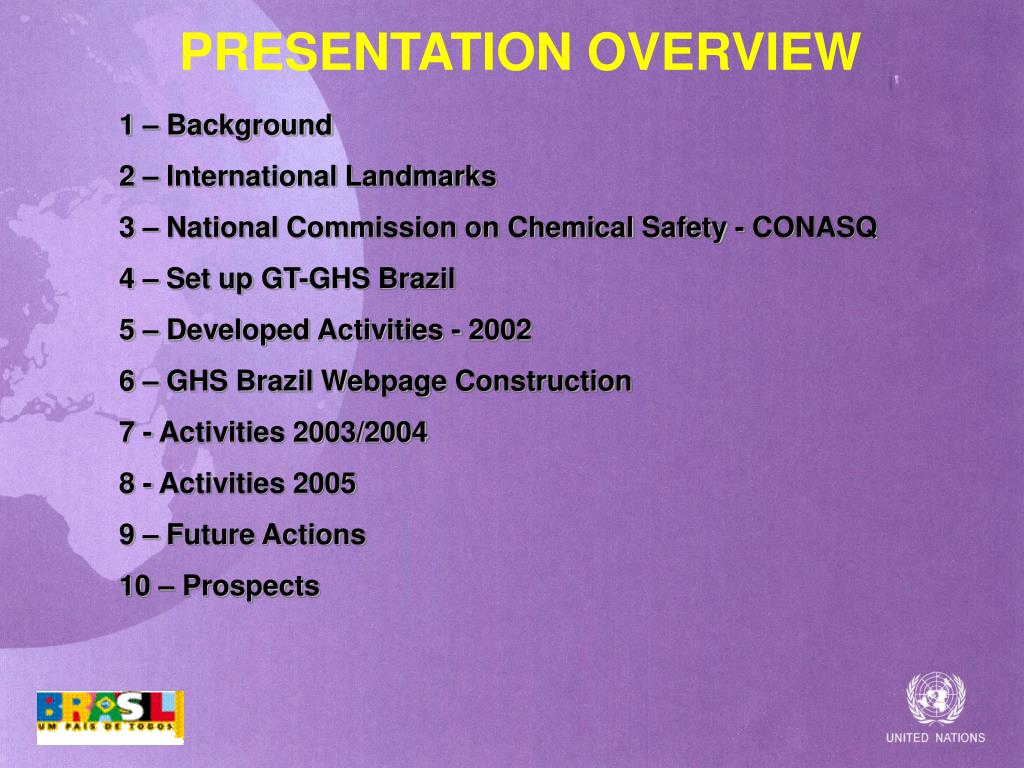 PRESENTATION OVERVIEW

1 – Background

2 – International Landmarks

3 – National Commission on Chemical Safety - CONASQ

4 – Set up GT-GHS Brazil

5 – Developed Activities - 2002

6 – GHS Brazil Webpage Construction

7 - Activities 2003/2004

8 - Activities 2005

9 – Future Actions

10 – Prospects

BRASIL
UM PAÍS DE TODOS

UNITED NATIONS